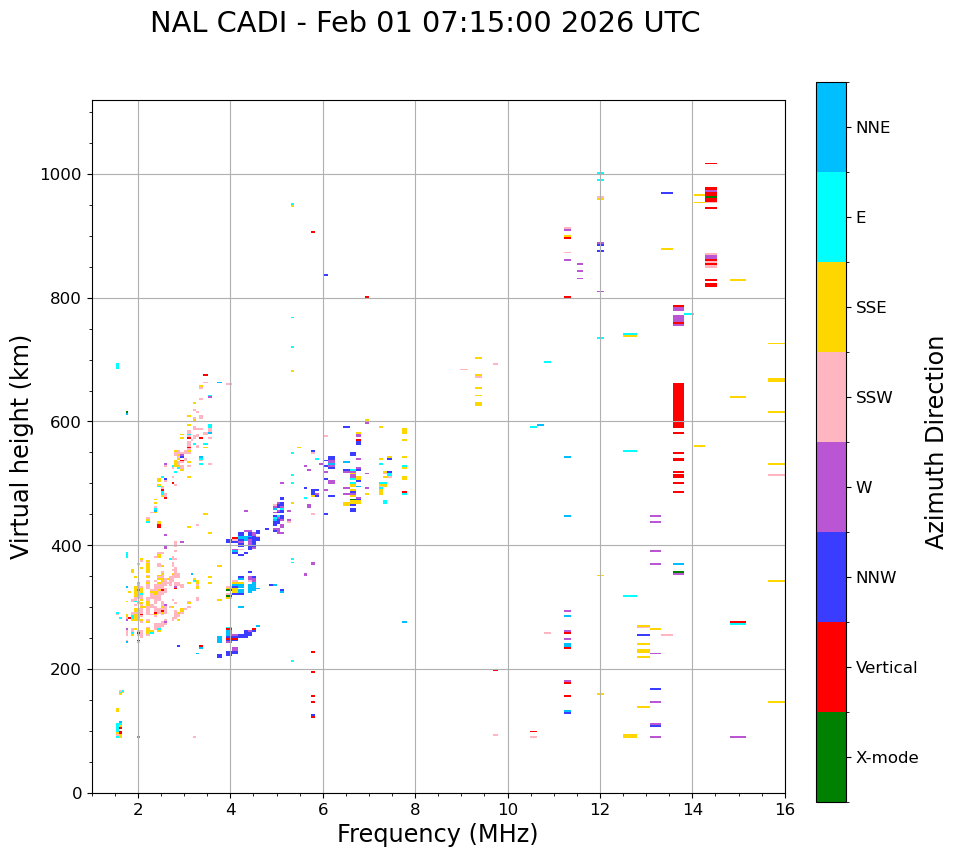 NAL CADI - Feb 01 07:15:00 2026 UTC

Virtual height (km)

1000
800
600
400
200
0

2
4
6
8
10
12
14
16

Frequency (MHz)

NNE
E
SSE
SSW
W
NNW
Vertical
X-mode

Azimuth Direction